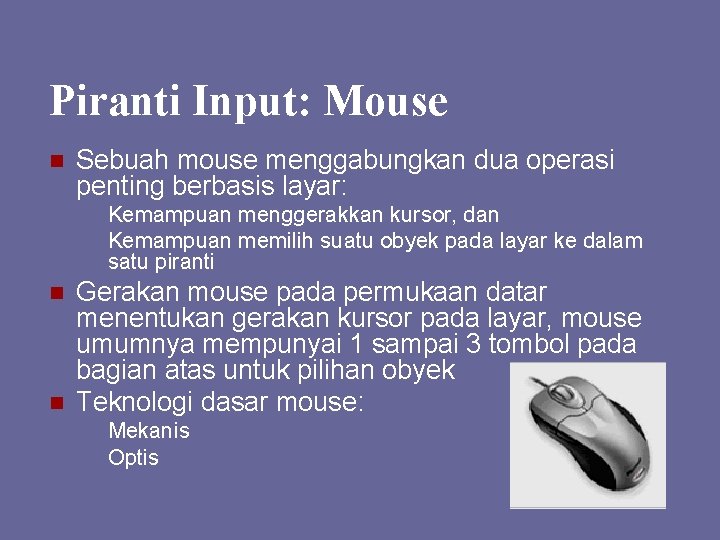 Piranti Input: Mouse

Sebuah mouse menggabungkan dua operasi penting berbasis layar:

Kemampuan menggerakkan kursor, dan

Kemampuan memilih suatu obyek pada layar ke dalam satu piranti

Gerakan mouse pada permukaan datar menentukan gerakan kursor pada layar, mouse umumnya mempunyai 1 sampai 3 tombol pada bagian atas untuk pilihan obyek

Teknologi dasar mouse:

Mekanis

Optis